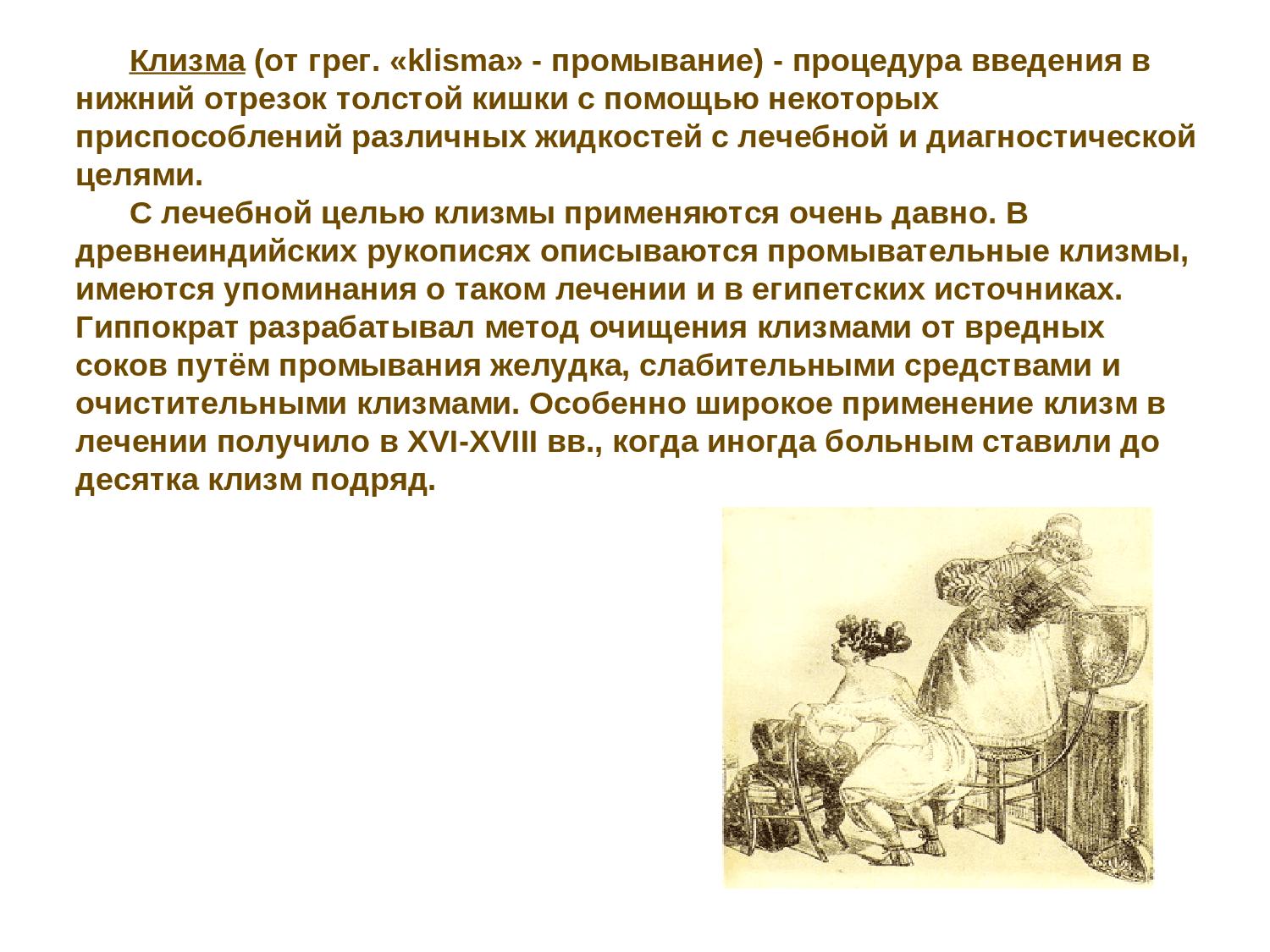 Клизма (от грег. «klisma» - промывание) - процедура введения в нижний отрезок толстой кишки с помощью некоторых приспособлений различных жидкостей с лечебной и диагностической целями.

С лечебной целью клизмы применяются очень давно. В древнеиндийских рукописях описываются промывательные клизмы, имеются упоминания о таком лечении и в египетских источниках. Гиппократ разрабатывал метод очищения клизмами от вредных соков путём промывания желудка, слабительными средствами и очистительными клизмами. Особенно широкое применение клизм в лечении получило в XVI-XVIII вв., когда иногда больным ставили до десятка клизм подряд.